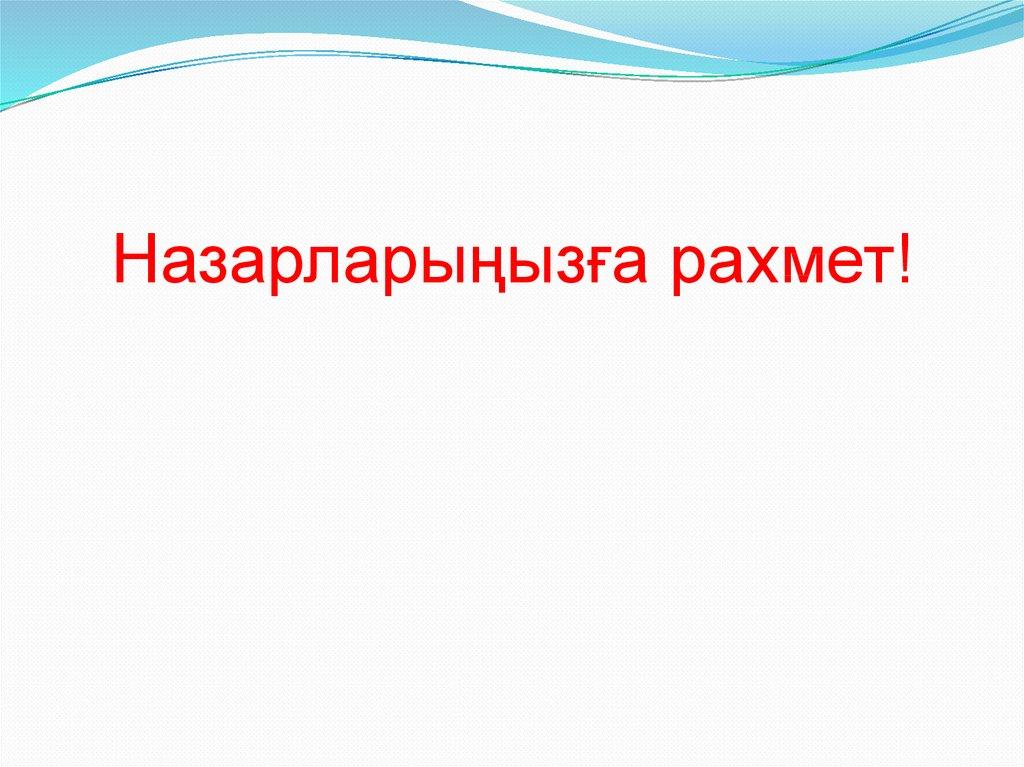 Назарларыңызға рахмет!